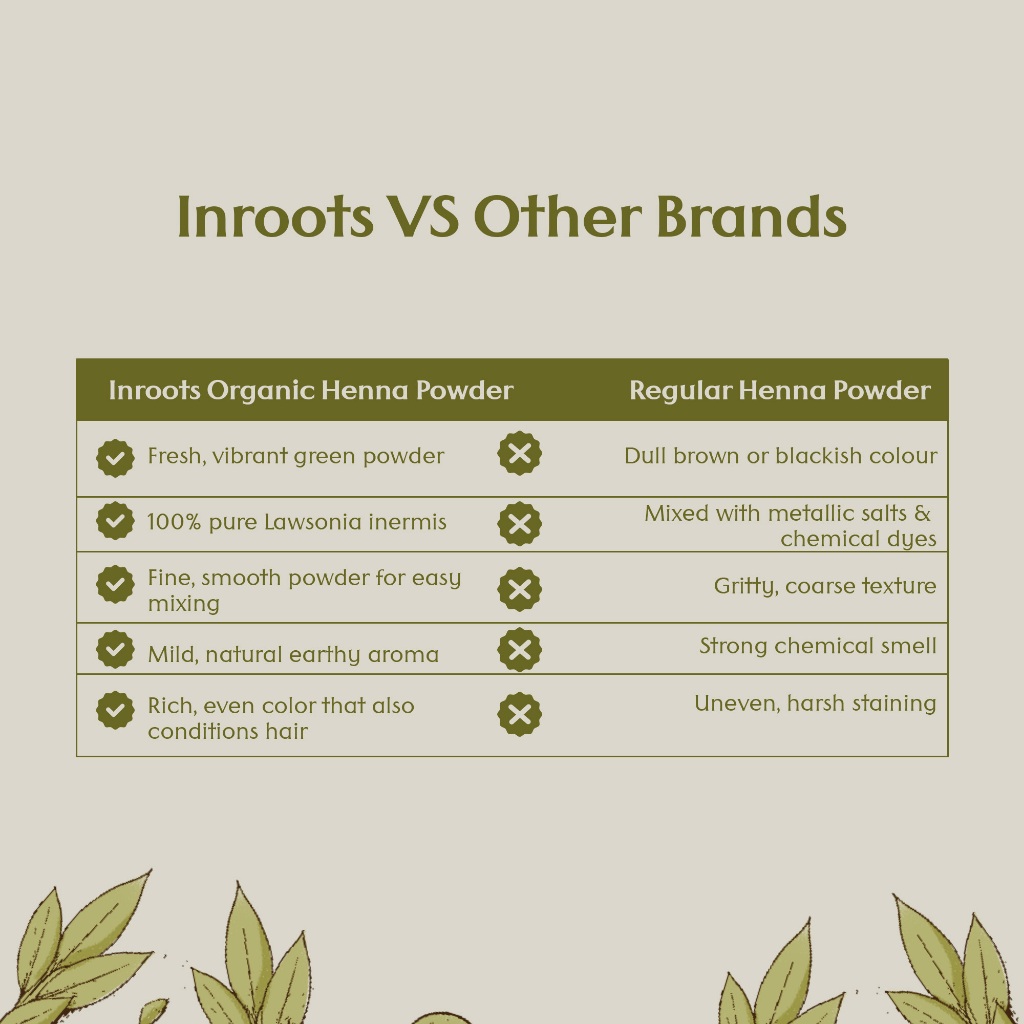 Inroots VS Other Brands

| Inroots Organic Henna Powder | Regular Henna Powder |
|---|---|
| Fresh, vibrant green powder | Dull brown or blackish colour |
| 100% pure Lawsonia inermis | Mixed with metallic salts & chemical dyes |
| Fine, smooth powder for easy mixing | Gritty, coarse texture |
| Mild, natural earthy aroma | Strong chemical smell |
| Rich, even color that also conditions hair | Uneven, harsh staining |